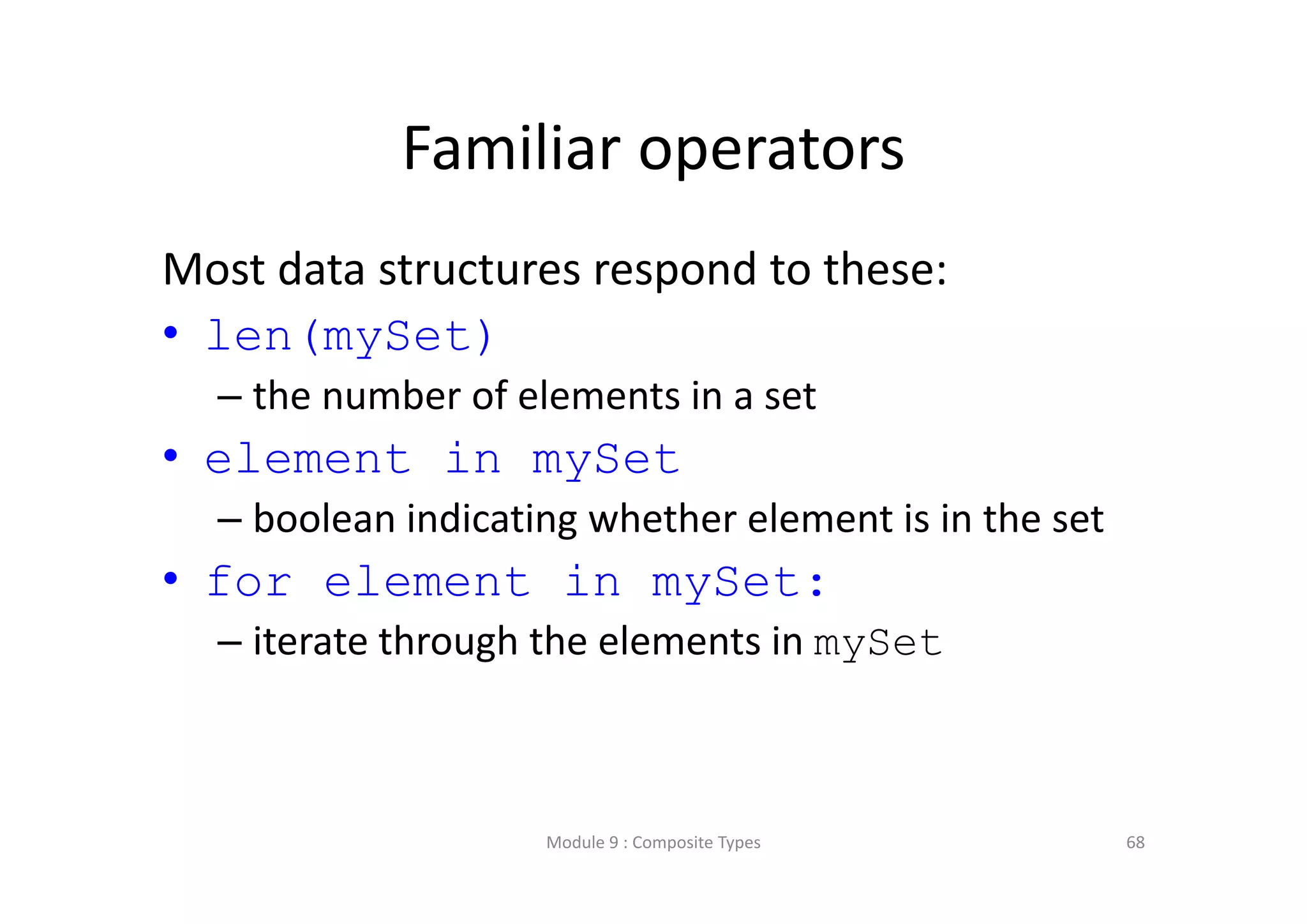 Familiar operators

Most data structures respond to these:

• len(mySet)
  – the number of elements in a set
• element in mySet
  – boolean indicating whether element is in the set
• for element in mySet:
  – iterate through the elements in mySet

Module 9 : Composite Types

68